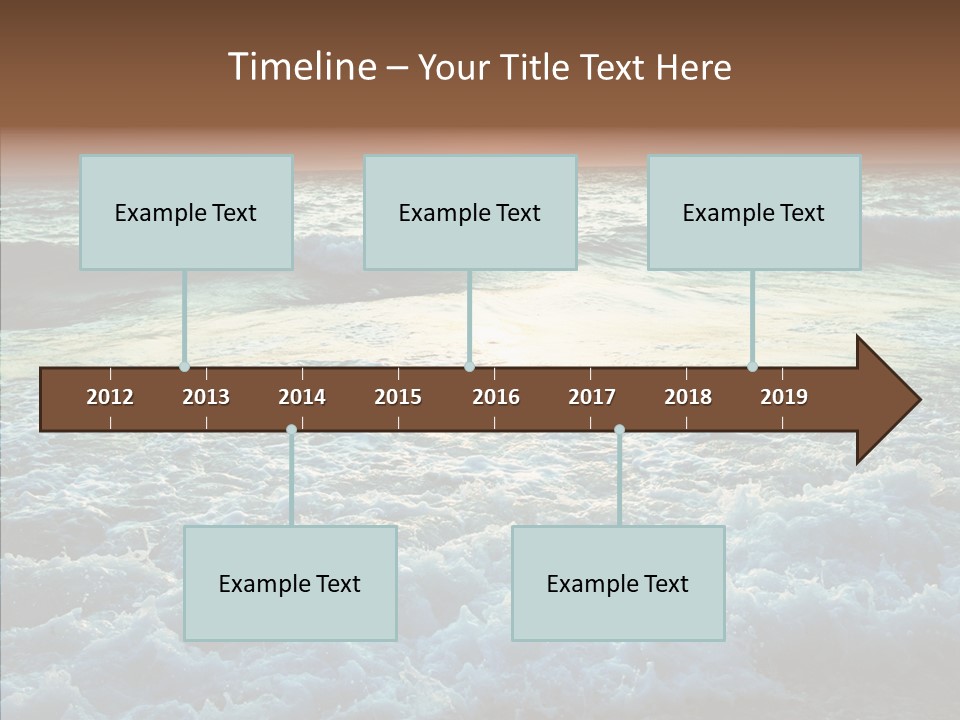 Timeline – Your Title Text Here

Example Text

Example Text

Example Text

2012 2013 2014 2015 2016 2017 2018 2019

Example Text

Example Text